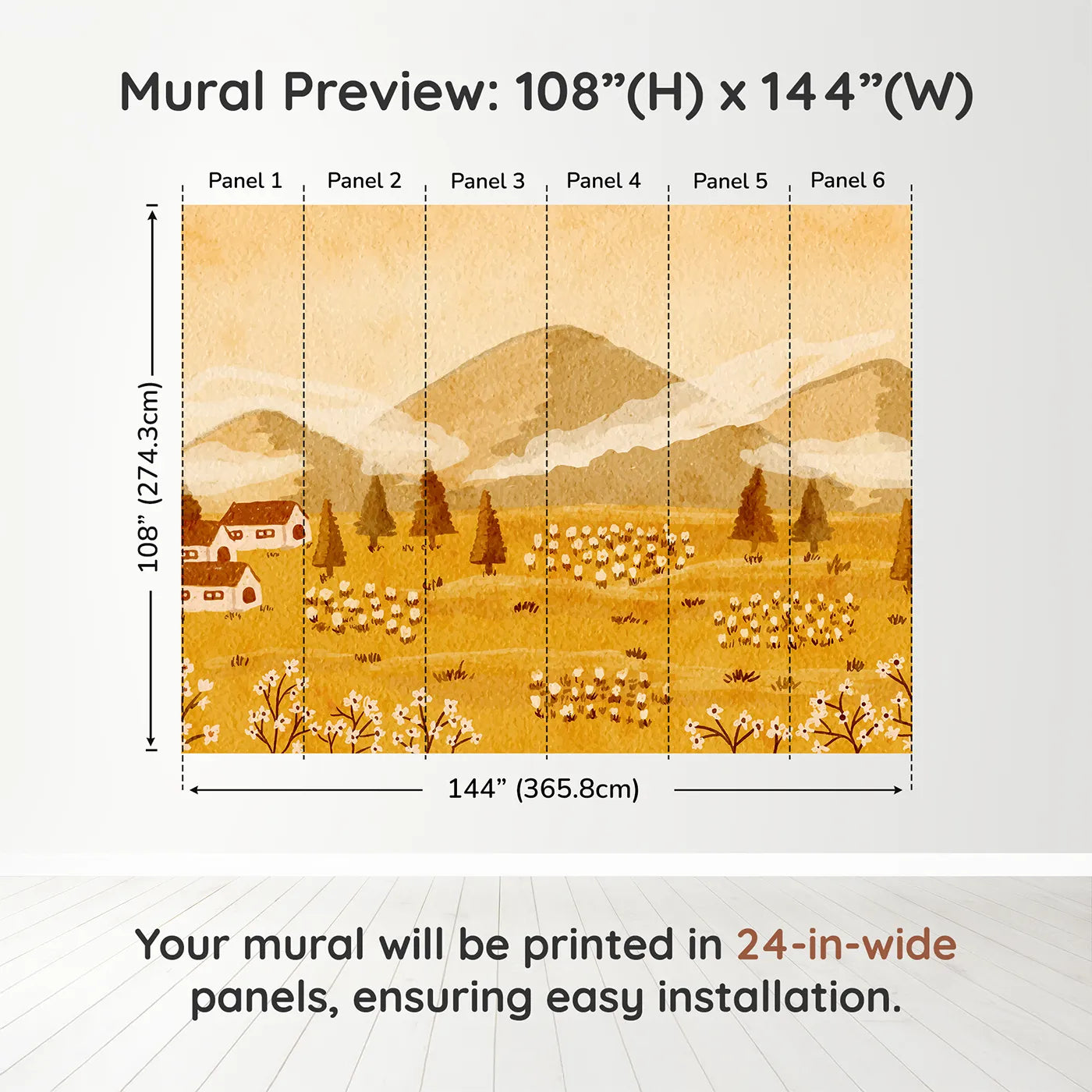 Mural Preview: 108”(H) x 144”(W)

Panel 1 Panel 2 Panel 3 Panel 4 Panel 5 Panel 6

108” (274.3cm)

144” (365.8cm)

Your mural will be printed in 24-in-wide panels, ensuring easy installation.